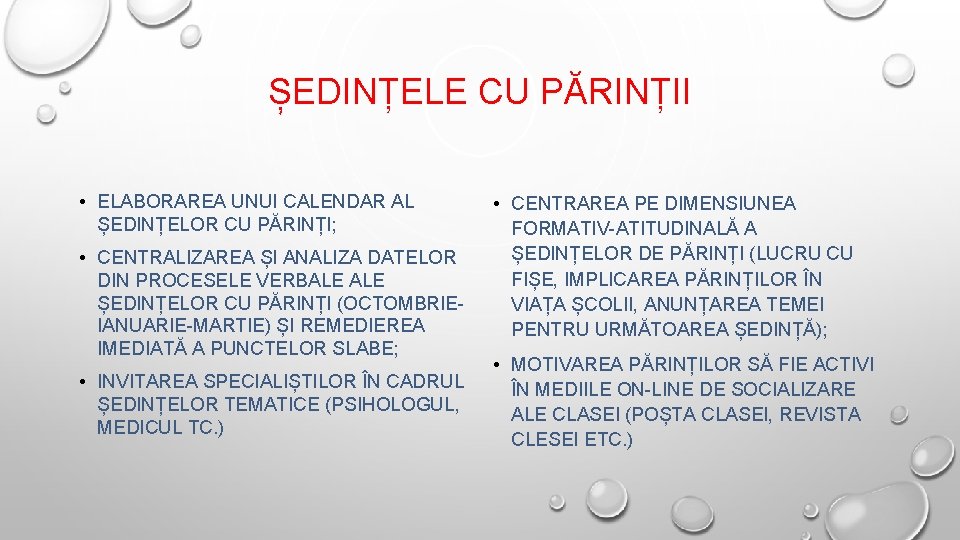 ȘEDINȚELE CU PĂRINȚII

• ELABORAREA UNUI CALENDAR AL ȘEDINȚELOR CU PĂRINȚI;

• CENTRALIZAREA ȘI ANALIZA DATELOR DIN PROCESELE VERBALE ALE ȘEDINȚELOR CU PĂRINȚI (OCTOMBRIE-IANUARIE-MARTIE) ȘI REMEDIEREA IMEDIATĂ A PUNCTELOR SLABE;

• INVITAREA SPECIALIȘTILOR ÎN CADRUL ȘEDINȚELOR TEMATICE (PSIHOLOGUL, MEDICUL TC.)

• CENTRAREA PE DIMENSIUNEA FORMATIV-ATITUDINALĂ A ȘEDINȚELOR DE PĂRINȚI (LUCRU CU FIȘE, IMPLICAREA PĂRINȚILOR ÎN VIAȚA ȘCOLII, ANUNȚAREA TEMEI PENTRU URMĂTOAREA ȘEDINȚĂ);

• MOTIVAREA PĂRINȚILOR SĂ FIE ACTIVI ÎN MEDIILE ON-LINE DE SOCIALIZARE ALE CLASEI (POȘTA CLASEI, REVISTA CLESEI ETC.)